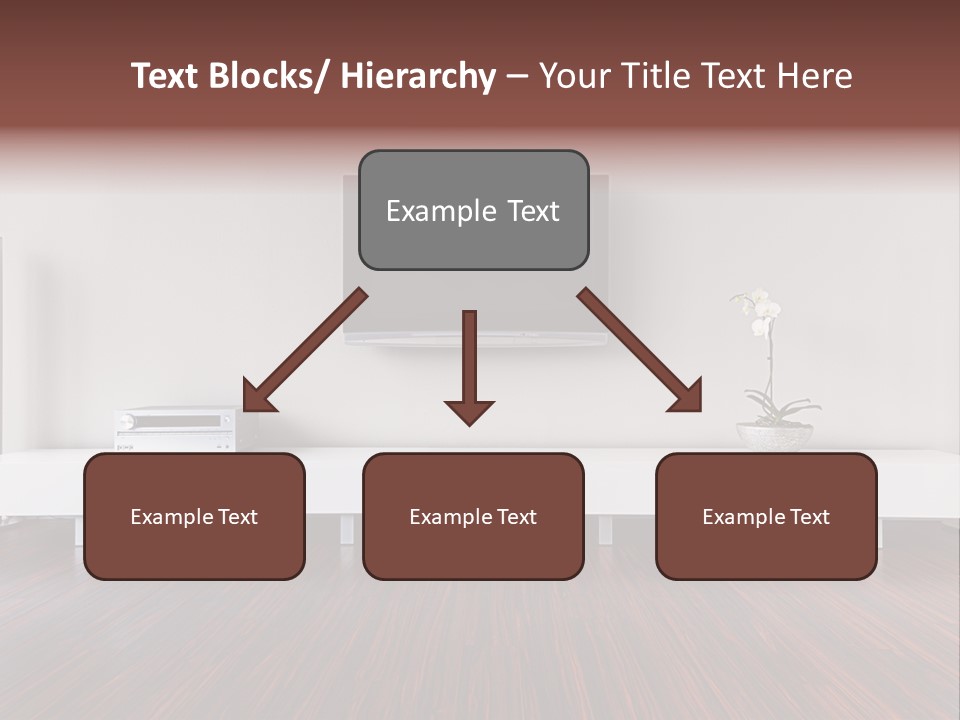 Text Blocks/ Hierarchy – Your Title Text Here

Example Text

Example Text

Example Text

Example Text